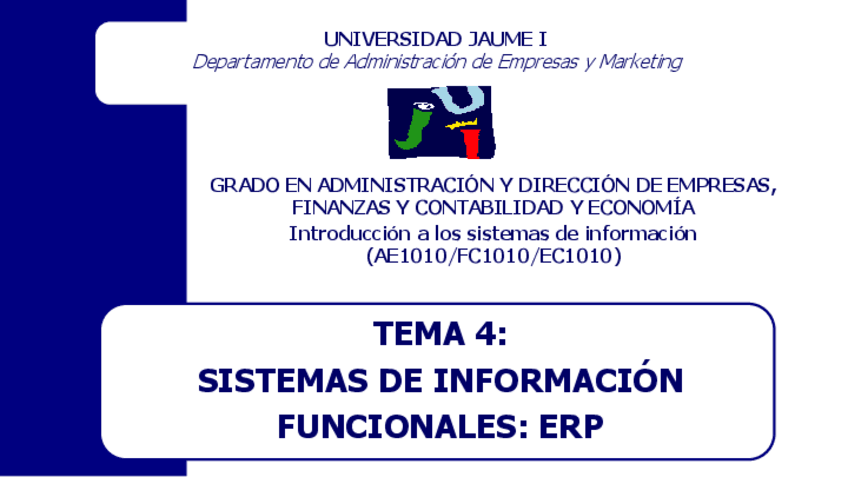 UNIVERSIDAD JAUME I
Departamento de Administración de Empresas y Marketing

GRADO EN ADMINISTRACIÓN Y DIRECCIÓN DE EMPRESAS, FINANZAS Y CONTABILIDAD Y ECONOMÍA
Introducción a los sistemas de información
(AE1010/FC1010/EC1010)

TEMA 4:
SISTEMAS DE INFORMACIÓN FUNCIONALES: ERP